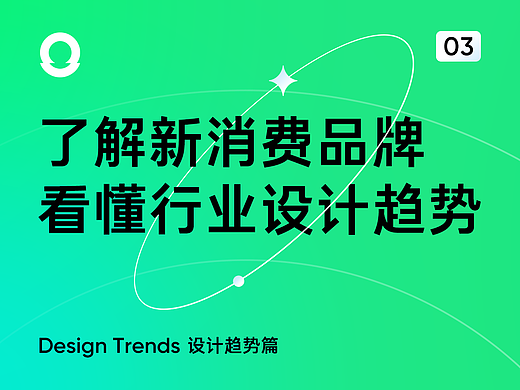 03

了解新消费品牌
看懂行业设计趋势

Design Trends 设计趋势篇